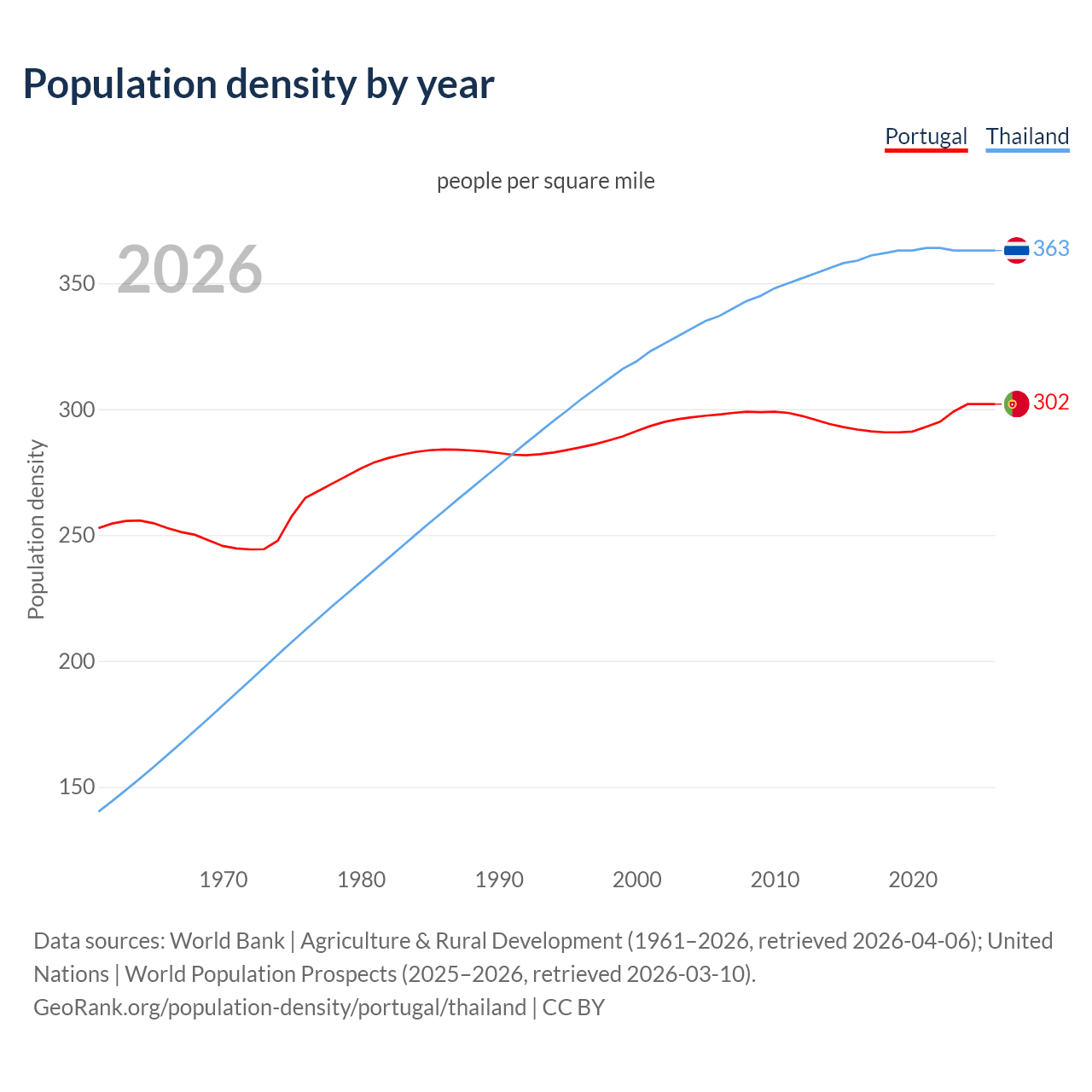 Population density by year

Portugal Thailand

people per square mile

2026

Population density

350
300
250
200
150

363
302

1970 1980 1990 2000 2010 2020

Data sources: World Bank | Agriculture & Rural Development (1961–2026, retrieved 2026-04-06); United Nations | World Population Prospects (2025–2026, retrieved 2026-03-10).
GeoRank.org/population-density/portugal/thailand | CC BY